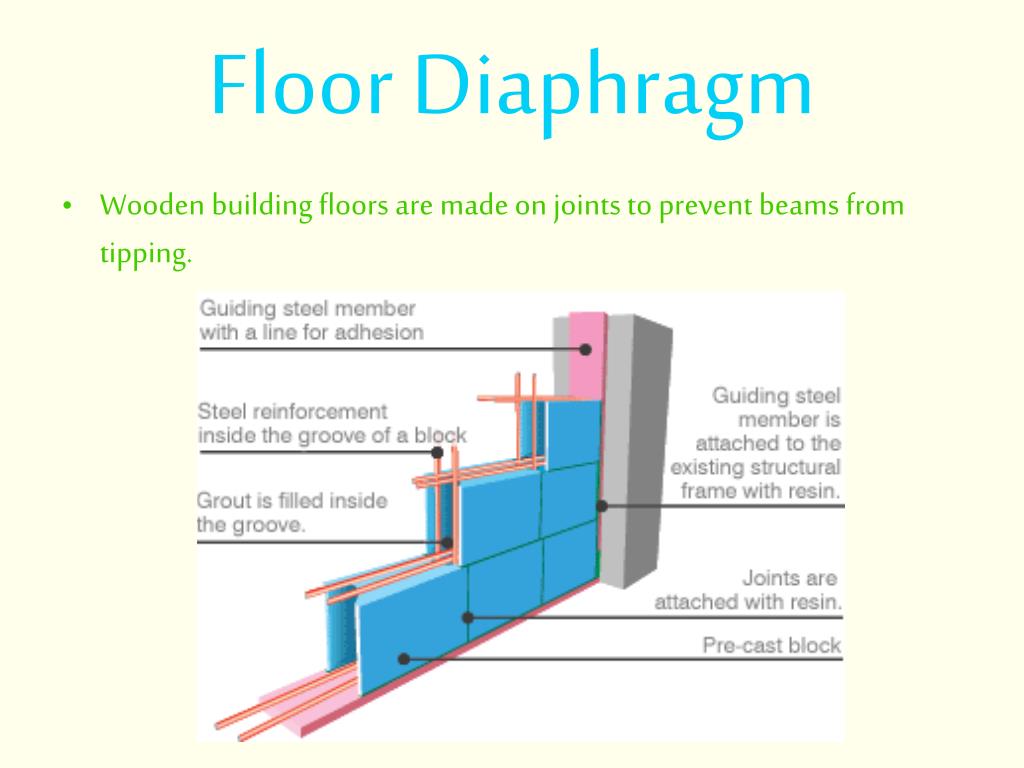 Floor Diaphragm

• Wooden building floors are made on joints to prevent beams from tipping.

Guiding steel member with a line for adhesion

Steel reinforcement inside the groove of a block

Grout is filled inside the groove.

Guiding steel member is attached to the existing structural frame with resin.

Joints are attached with resin.

Pre-cast block